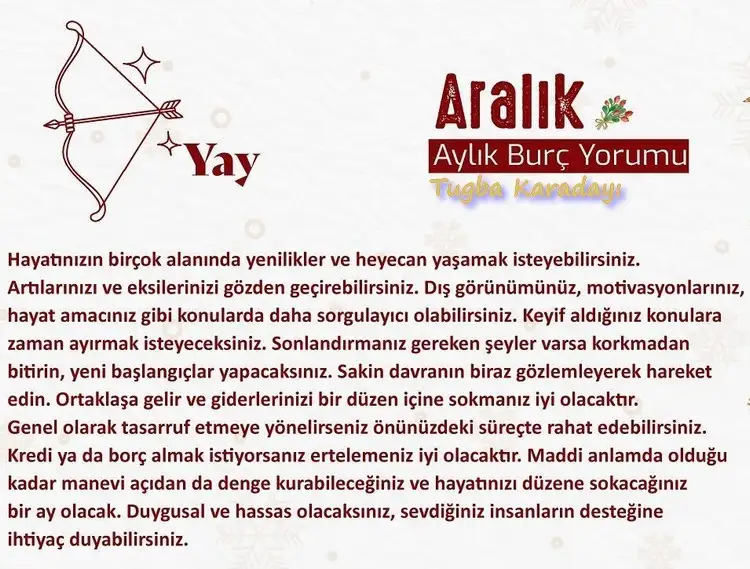 Yay

Aralık
Aylık Burç Yorumu
Tugba Karadayı

Hayatınızın birçok alanında yenilikler ve heyecan yaşamak isteyebilirsiniz. Artılarınızı ve eksilerinizi gözden geçirebilirsiniz. Dış görünümünüz, motivasyonlarınız, hayat amacınız gibi konularda daha sorgulayıcı olabilirsiniz. Keyif aldığınız konulara zaman ayırmak isteyeceksiniz. Sonlandırmanız gereken şeyler varsa korkmadan bitirin, yeni başlangıçlar yapacaksınız. Sakin davranın biraz gözlemleyerek hareket edin. Ortaklaşa gelir ve giderlerinizi bir düzen içine sokmanız iyi olacaktır. Genel olarak tasarruf etmeye yönelirseniz önünüzdeki süreçte rahat edebilirsiniz. Kredi ya da borç almak istiyorsanız ertelemeniz iyi olacaktır. Maddi anlamda olduğu kadar manevi açıdan da denge kurabileceğiniz ve hayatınızı düzene sokacağınız bir ay olacak. Duygusal ve hassas olacaksınız, sevdiğiniz insanların desteğine ihtiyaç duyabilirsiniz.